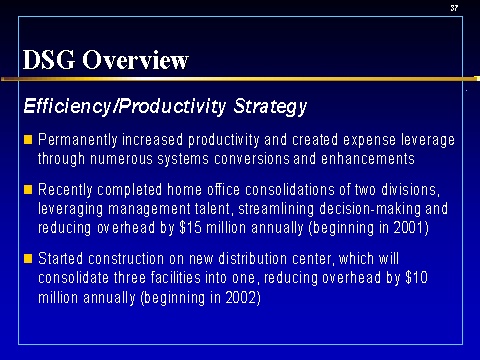 37

DSG Overview

Efficiency/Productivity Strategy

Permanently increased productivity and created expense leverage through numerous systems conversions and enhancements

Recently completed home office consolidations of two divisions, leveraging management talent, streamlining decision-making and reducing overhead by \$15 million annually (beginning in 2001)

Started construction on new distribution center, which will consolidate three facilities into one, reducing overhead by \$10 million annually (beginning in 2002)